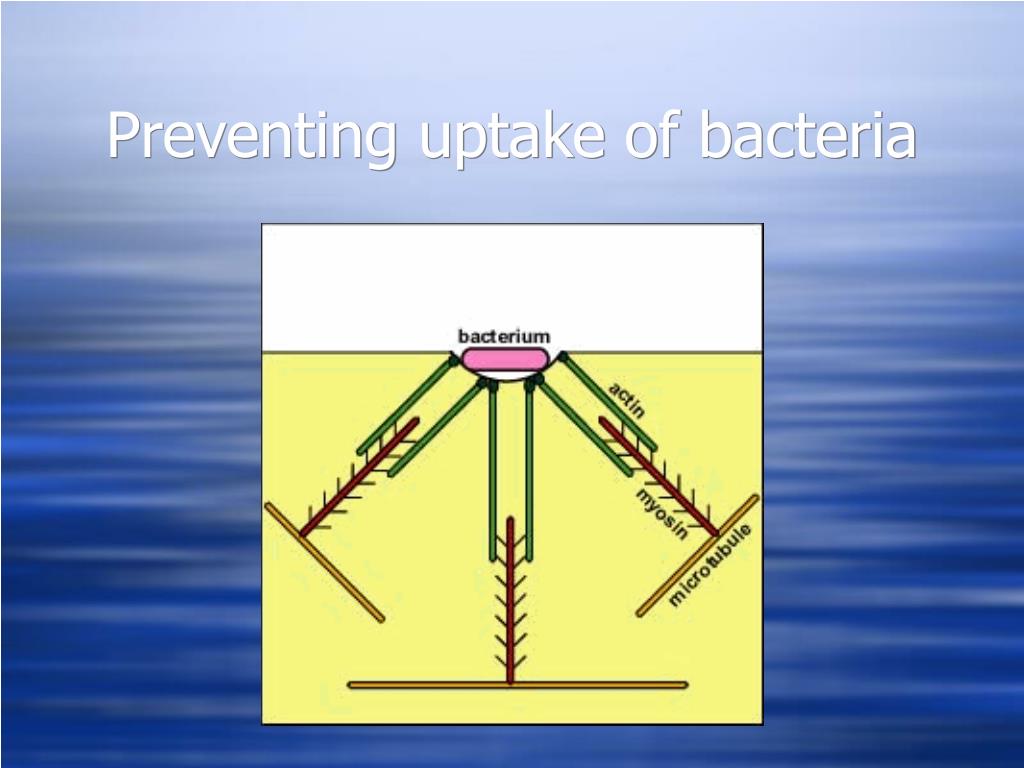 Preventing uptake of bacteria

bacterium

actin

myosin

microtubule